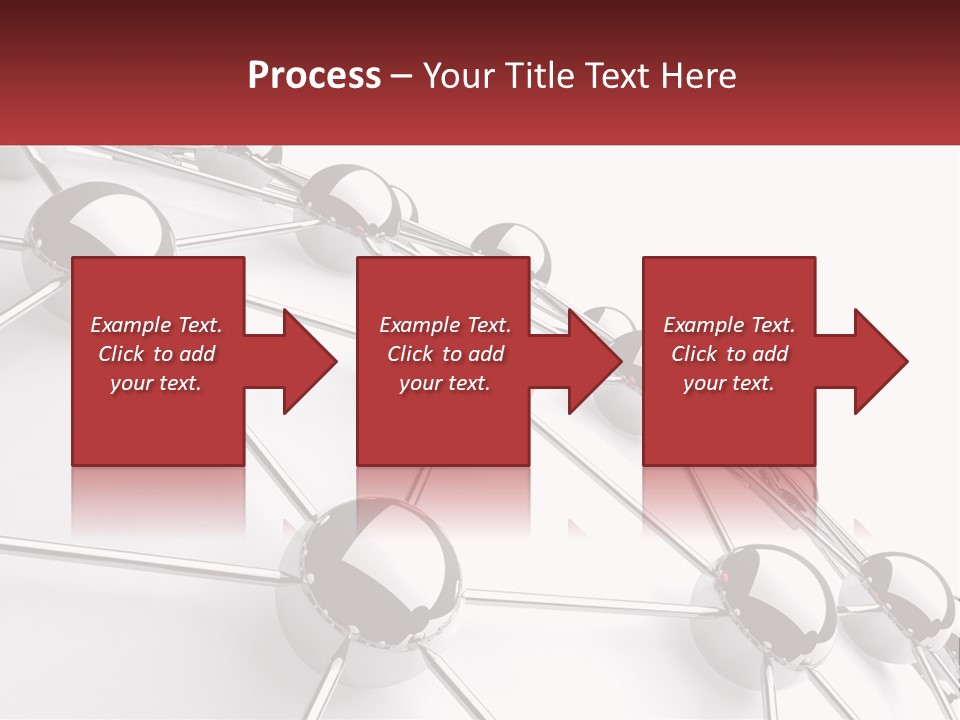 Process – Your Title Text Here

Example Text. Click to add your text.

Example Text. Click to add your text.

Example Text. Click to add your text.